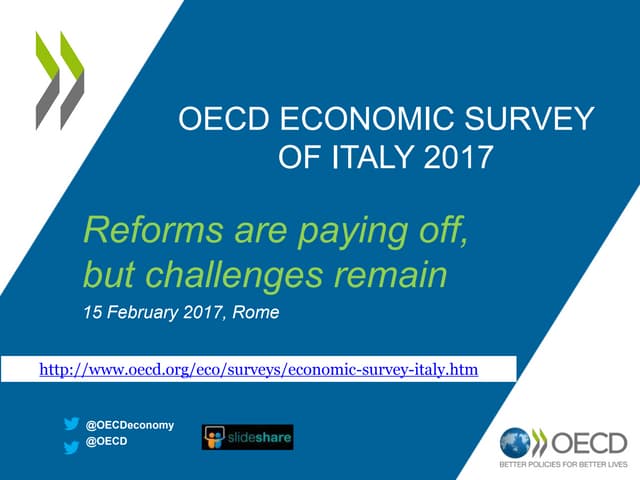 OECD ECONOMIC SURVEY OF ITALY 2017

Reforms are paying off, but challenges remain

15 February 2017, Rome

http://www.oecd.org/eco/surveys/economic-survey-italy.htm

@OECDeconomy
@OECD

slideshare

OECD
BETTER POLICIES FOR BETTER LIVES